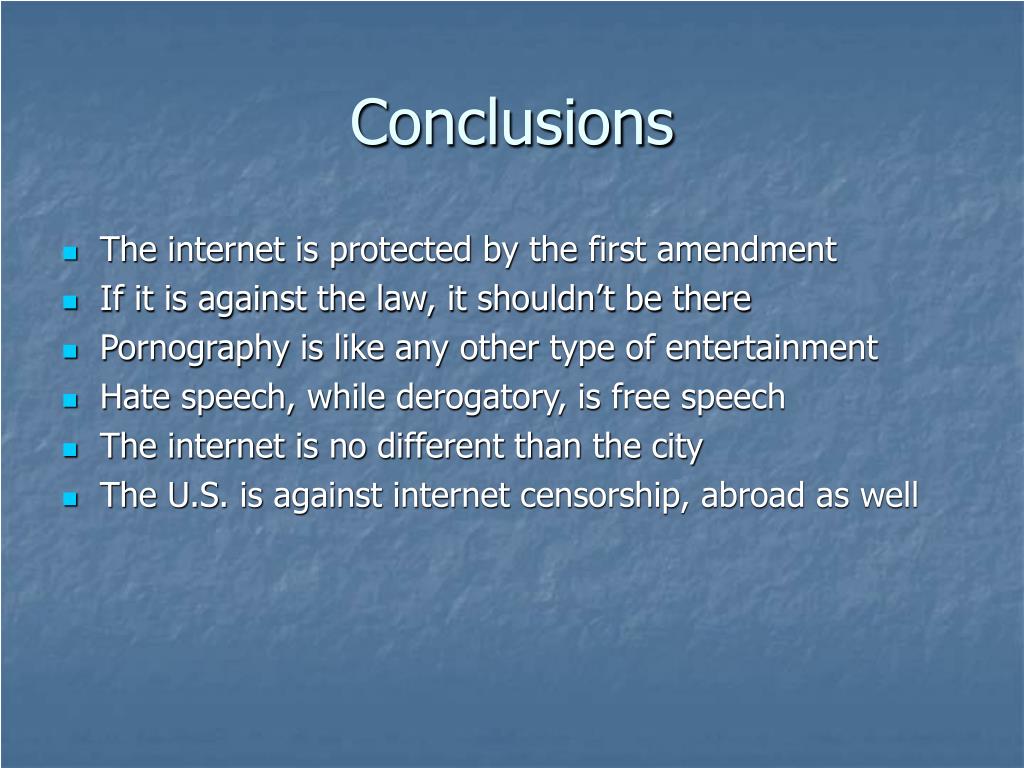 Conclusions

- The internet is protected by the first amendment
- If it is against the law, it shouldn’t be there
- Pornography is like any other type of entertainment
- Hate speech, while derogatory, is free speech
- The internet is no different than the city
- The U.S. is against internet censorship, abroad as well